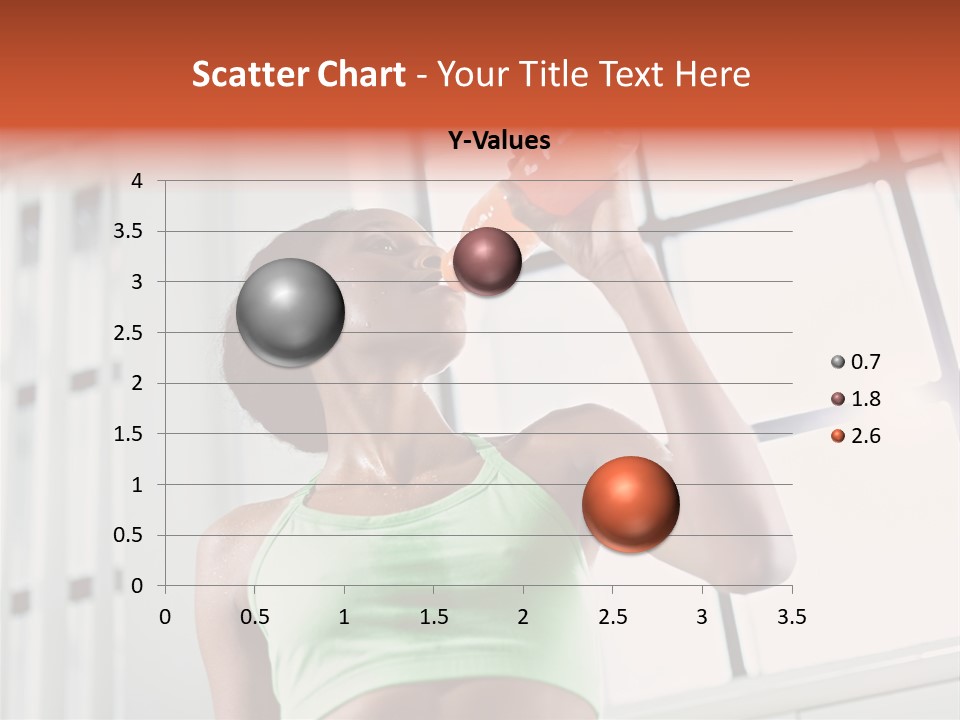 Scatter Chart - Your Title Text Here

Y-Values

4
3.5
3
2.5
2
1.5
1
0.5
0

0 0.5 1 1.5 2 2.5 3 3.5

0.7
1.8
2.6